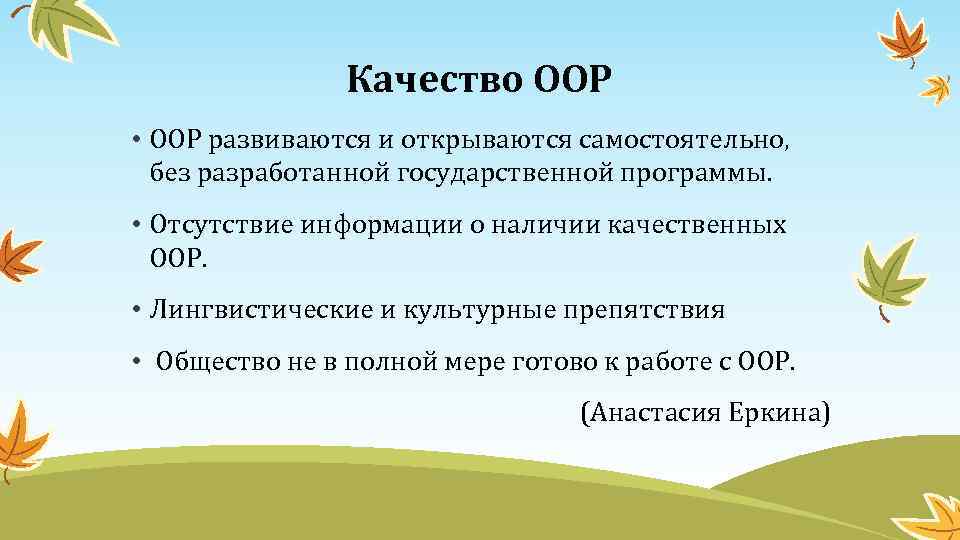 Качество ООР

• ООР развиваются и открываются самостоятельно, без разработанной государственной программы.

• Отсутствие информации о наличии качественных ООР.

• Лингвистические и культурные препятствия

• Общество не в полной мере готово к работе с ООР.

(Анастасия Еркина)